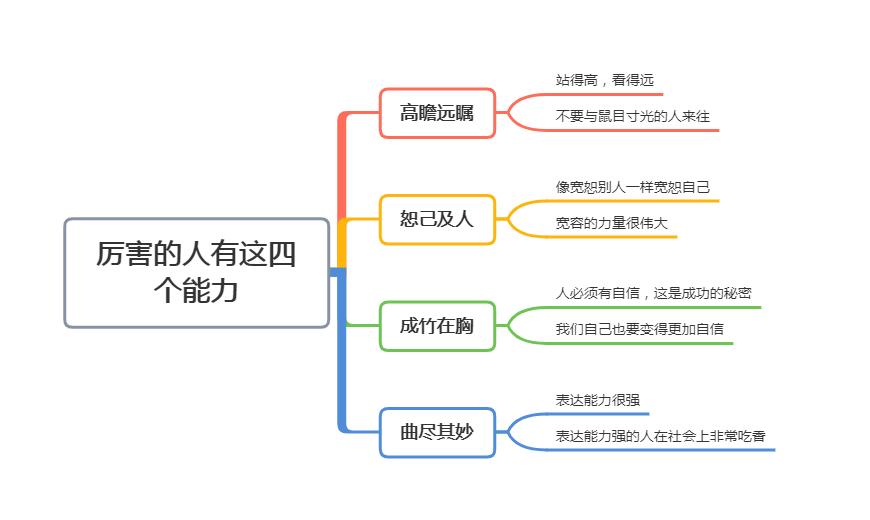 厉害的人有这四个能力

高瞻远瞩

站得高，看得远

不要与鼠目寸光的人来往

恕己及人

像宽恕别人一样宽恕自己

宽容的力量很伟大

成竹在胸

人必须有自信，这是成功的秘密

我们自己也要变得更加自信

曲尽其妙

表达能力很强

表达能力强的人在社会上非常吃香